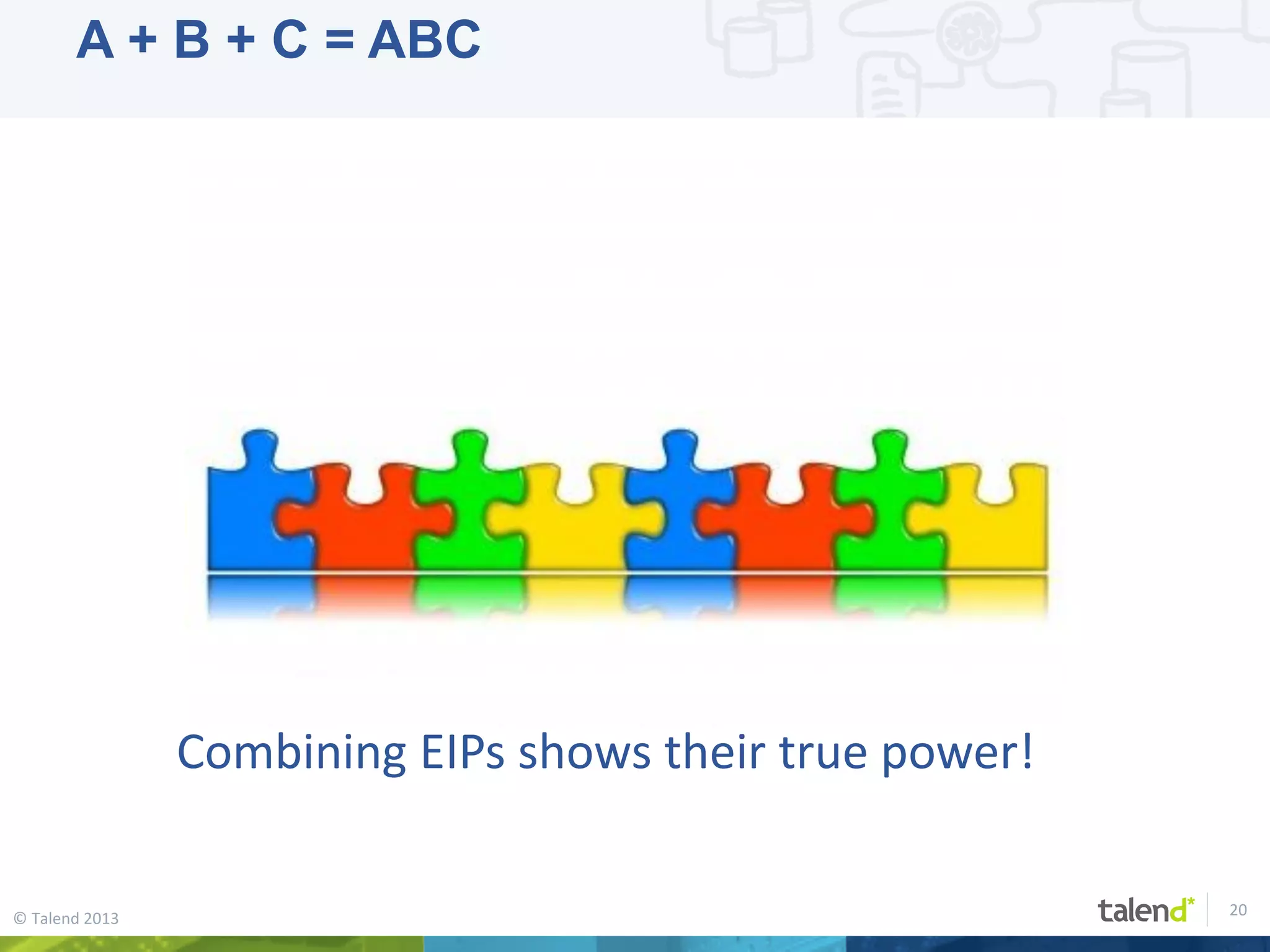 A + B + C = ABC

Combining EIPs shows their true power!

© Talend 2013

talend*

20